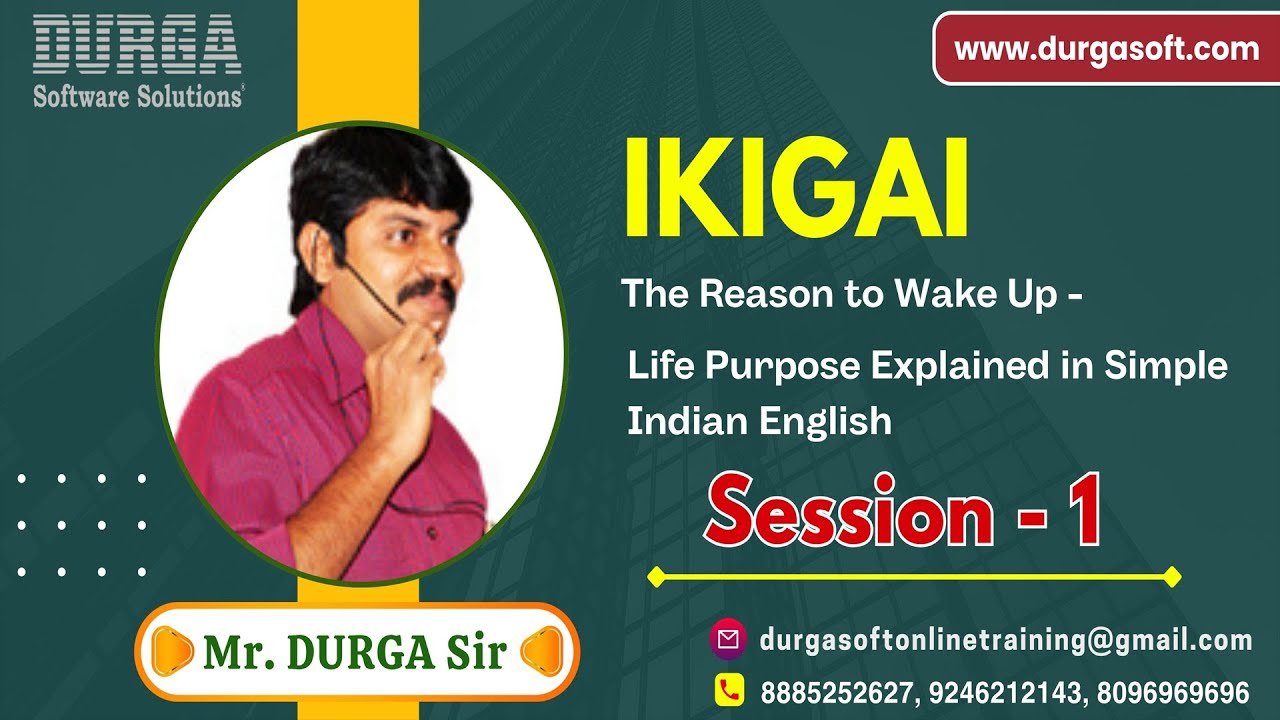 DURGA
Software Solutions

www.durgasoft.com

IKIGAI

The Reason to Wake Up -

Life Purpose Explained in Simple Indian English

Session - 1

Mr. DURGA Sir

durgasoftonlinetraining@gmail.com

8885252627, 9246212143, 8096969696